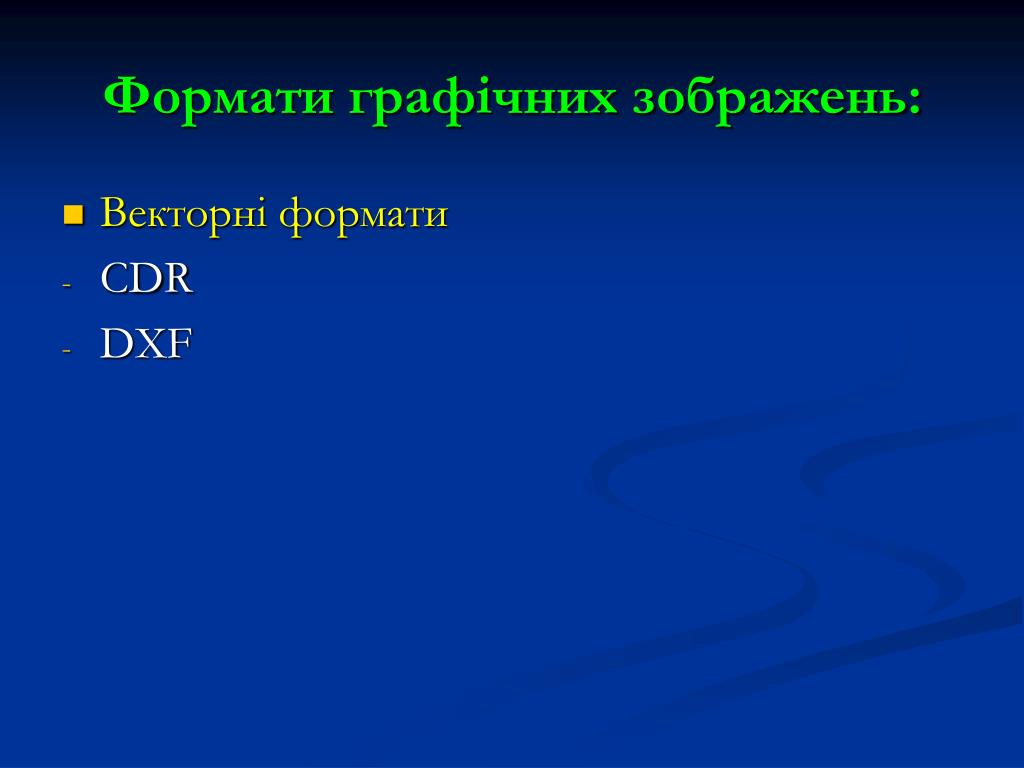 Формати графічних зображень:

Векторні формати

- CDR
- DXF